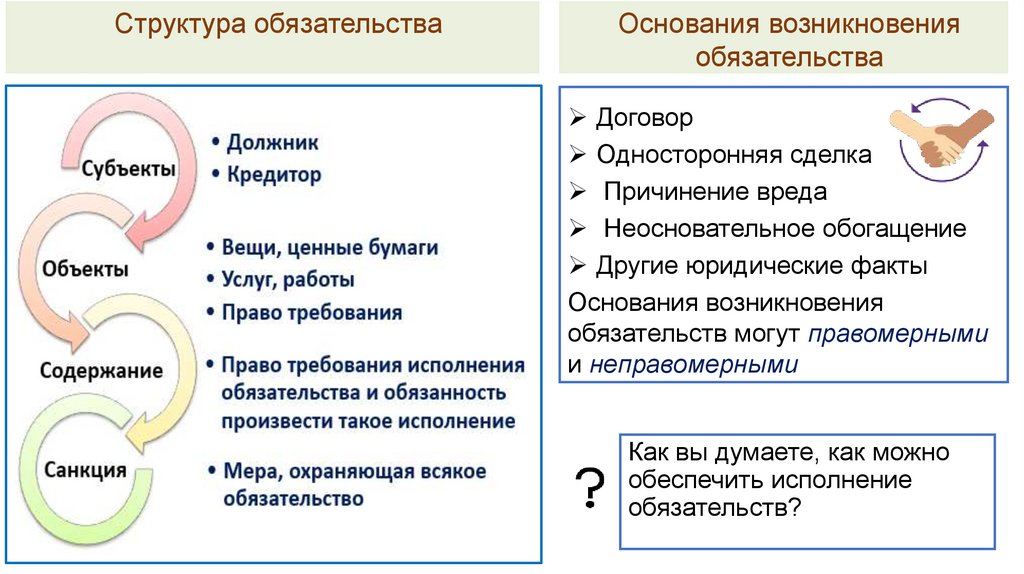 Структура обязательства

Субъекты
• Должник
• Кредитор

Объекты
• Вещи, ценные бумаги
• Услуг, работы
• Право требования

Содержание
• Право требования исполнения обязательства и обязанность произвести такое исполнение

Санкция
• Мера, охраняющая всякое обязательство

Основания возникновения обязательства

➢ Договор
➢ Односторонняя сделка
➢ Причинение вреда
➢ Неосновательное обогащение
➢ Другие юридические факты
Основания возникновения обязательств могут правомерными и неправомерными

?

Как вы думаете, как можно обеспечить исполнение обязательств?